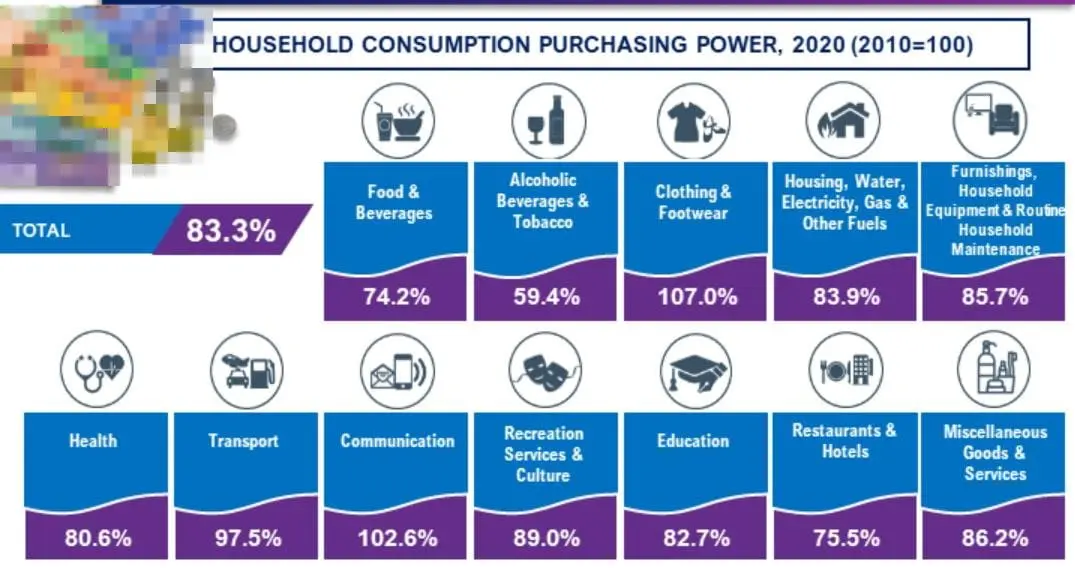 HOUSEHOLD CONSUMPTION PURCHASING POWER, 2020 (2010=100)

TOTAL 83.3%

Food & Beverages
74.2%

Alcoholic Beverages & Tobacco
59.4%

Clothing & Footwear
107.0%

Housing, Water, Electricity, Gas & Other Fuels
83.9%

Furnishings, Household Equipment & Routine Household Maintenance
85.7%

Health
80.6%

Transport
97.5%

Communication
102.6%

Recreation Services & Culture
89.0%

Education
82.7%

Restaurants & Hotels
75.5%

Miscellaneous Goods & Services
86.2%